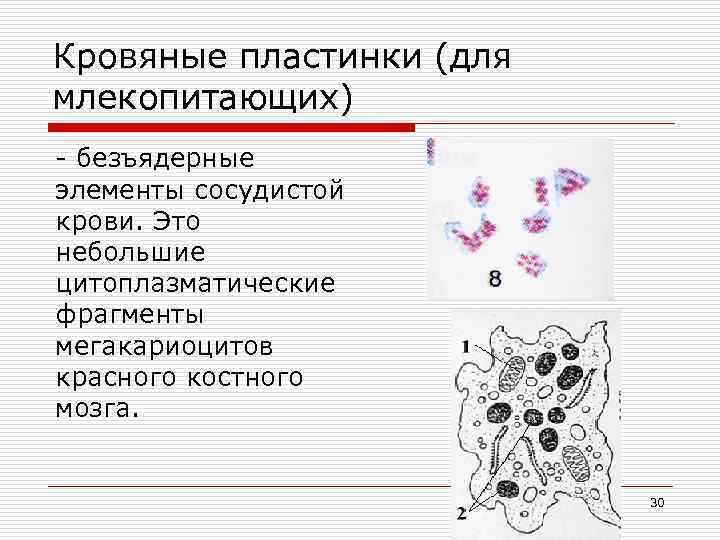 Кровяные пластинки (для млекопитающих)

- безъядерные элементы сосудистой крови. Это небольшие цитоплазматические фрагменты мегакариоцитов красного костного мозга.

8

1

2

30